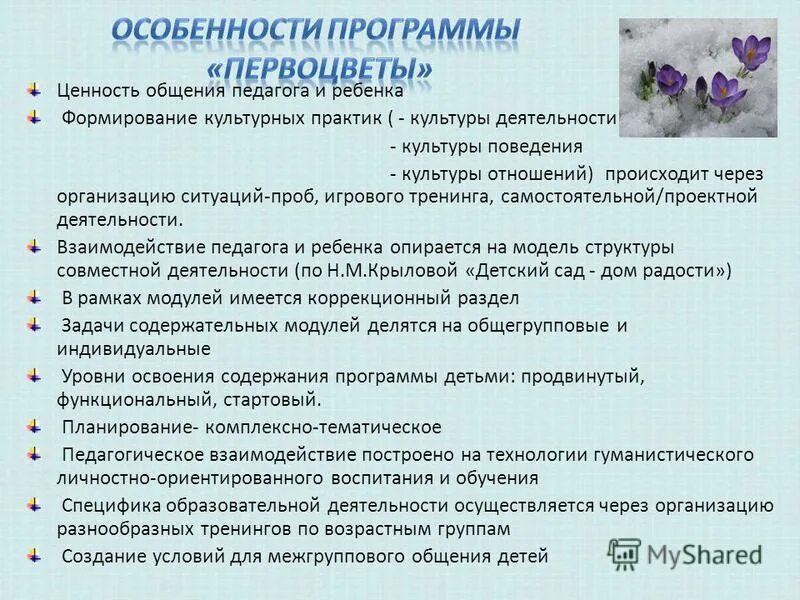 ОСОБЕННОСТИ ПРОГРАММЫ «ПЕРВОЦВЕТЫ»

Ценность общения педагога и ребенка

Формирование культурных практик ( - культуры деятельности
- культуры поведения
- культуры отношений) происходит через организацию ситуаций-проб, игрового тренинга, самостоятельной/проектной деятельности.

Взаимодействие педагога и ребенка опирается на модель структуры совместной деятельности (по Н.М.Крыловой «Детский сад - дом радости»)

В рамках модулей имеется коррекционный раздел

Задачи содержательных модулей делятся на общегрупповые и индивидуальные

Уровни освоения содержания программы детьми: продвинутый, функциональный, стартовый.

Планирование- комплексно-тематическое

Педагогическое взаимодействие построено на технологии гуманистического личностно-ориентированного воспитания и обучения

Специфика образовательной деятельности осуществляется через организацию разнообразных тренингов по возрастным группам

Создание условий для межгруппового общения детей

MyShared